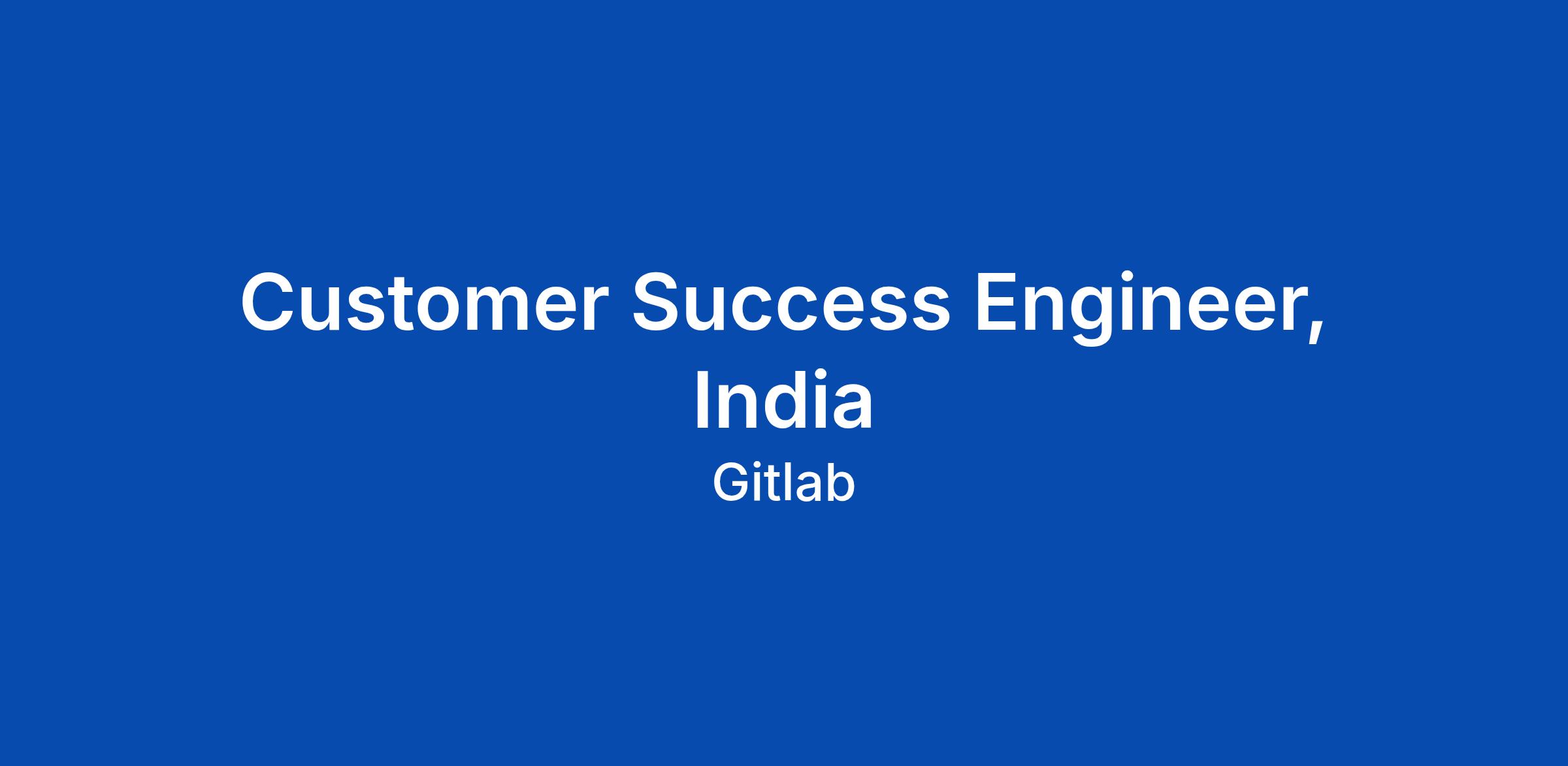 Customer Success Engineer, India

Gitlab